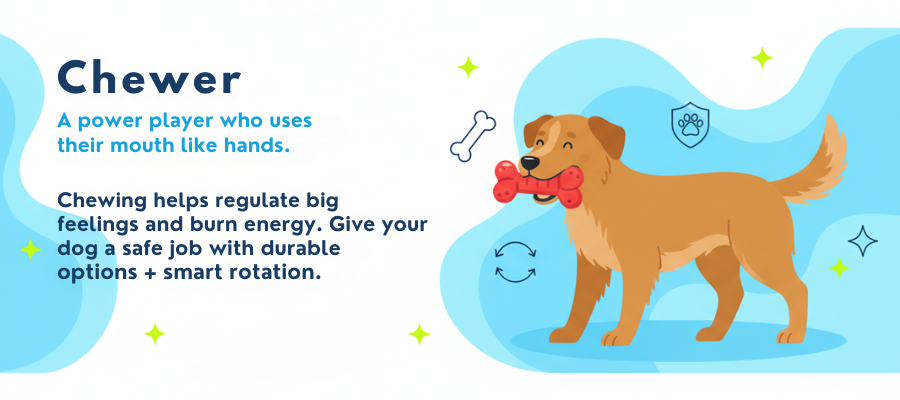 Chewer

A power player who uses their mouth like hands.

Chewing helps regulate big feelings and burn energy. Give your dog a safe job with durable options + smart rotation.